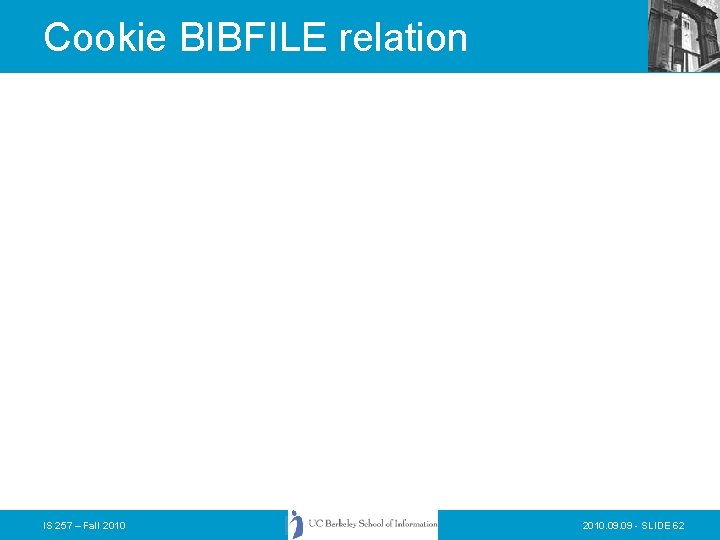 Cookie BIBFILE relation

IS 257 – Fall 2010

UC Berkeley School of Information

2010.09.09 - SLIDE 62